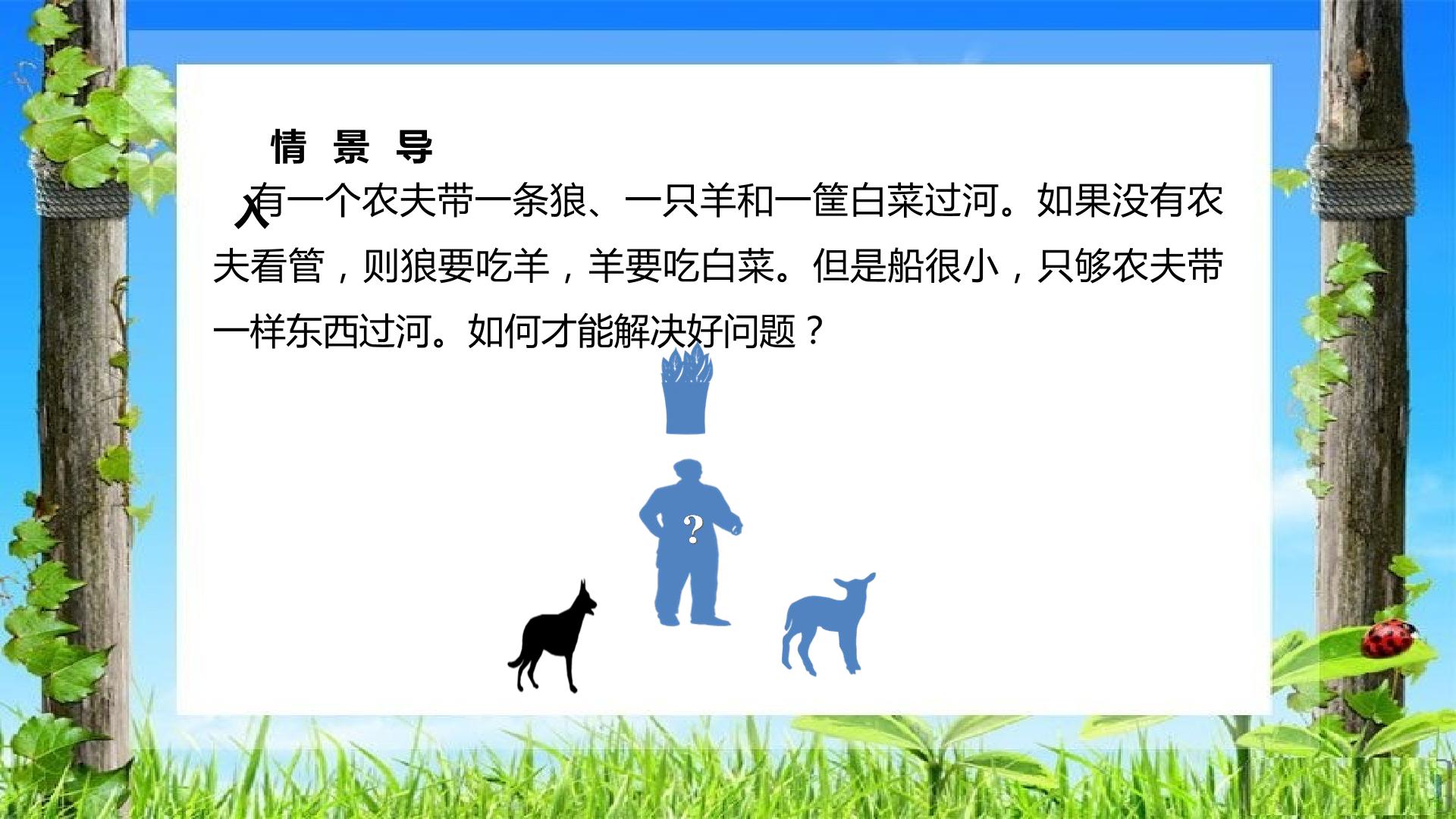 情 景 导

入

有一个农夫带一条狼、一只羊和一筐白菜过河。如果没有农夫看管，则狼要吃羊，羊要吃白菜。但是船很小，只够农夫带一样东西过河。如何才能解决好问题？

?